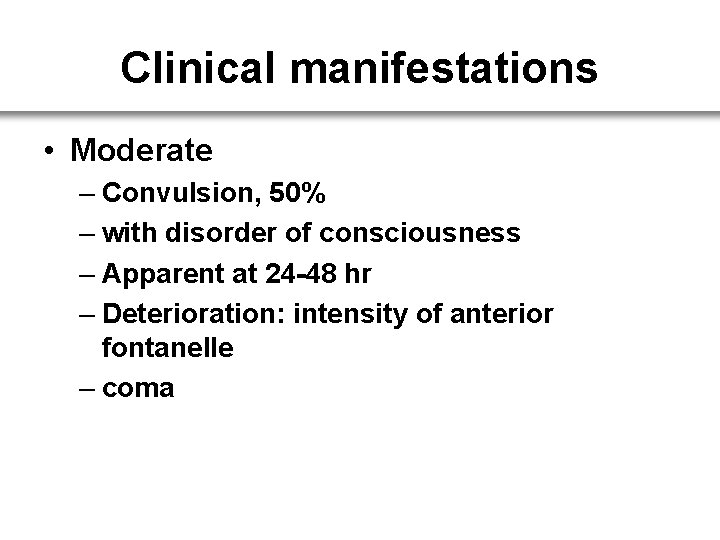 Clinical manifestations

• Moderate
– Convulsion, 50%
– with disorder of consciousness
– Apparent at 24-48 hr
– Deterioration: intensity of anterior fontanelle
– coma